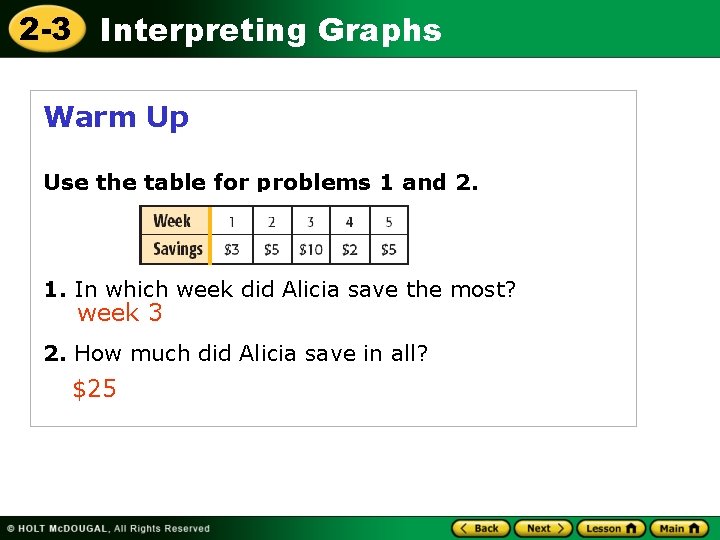 2-3 Interpreting Graphs

Warm Up

Use the table for problems 1 and 2.

| Week | 1 | 2 | 3 | 4 | 5 |
|---|---|---|---|---|---|
| Savings | \$3 | \$5 | \$10 | \$2 | \$5 |

1. In which week did Alicia save the most?
week 3

2. How much did Alicia save in all?
\$25

© HOLT McDOUGAL, All Rights Reserved

Back Next Lesson Main